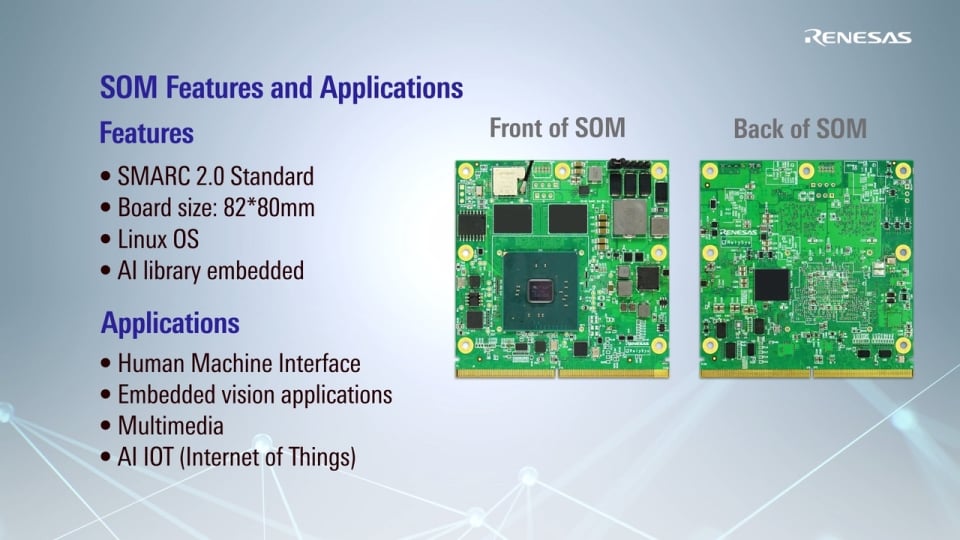 RENESAS

SOM Features and Applications

Features

• SMARC 2.0 Standard
• Board size: 82*80mm
• Linux OS
• AI library embedded

Applications

• Human Machine Interface
• Embedded vision applications
• Multimedia
• AI IOT (Internet of Things)

Front of SOM

Back of SOM